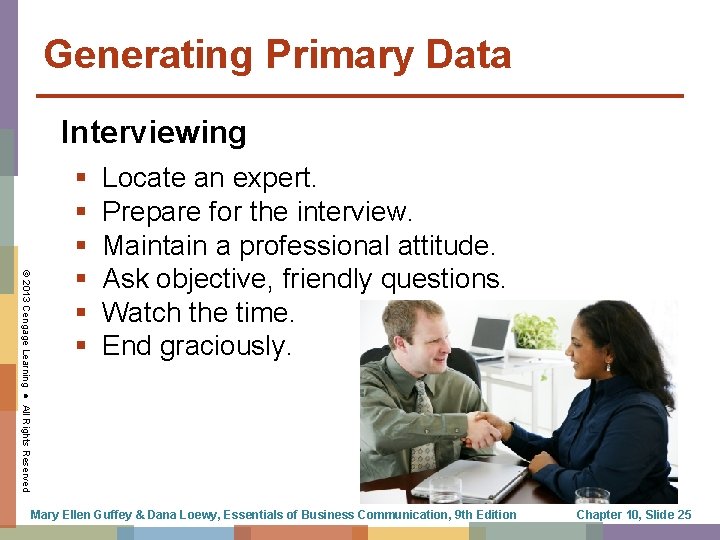 Generating Primary Data

Interviewing

▪ Locate an expert.
▪ Prepare for the interview.
▪ Maintain a professional attitude.
▪ Ask objective, friendly questions.
▪ Watch the time.
▪ End graciously.

© 2013 Cengage Learning ● All Rights Reserved

Mary Ellen Guffey & Dana Loewy, Essentials of Business Communication, 9th Edition

Chapter 10, Slide 25